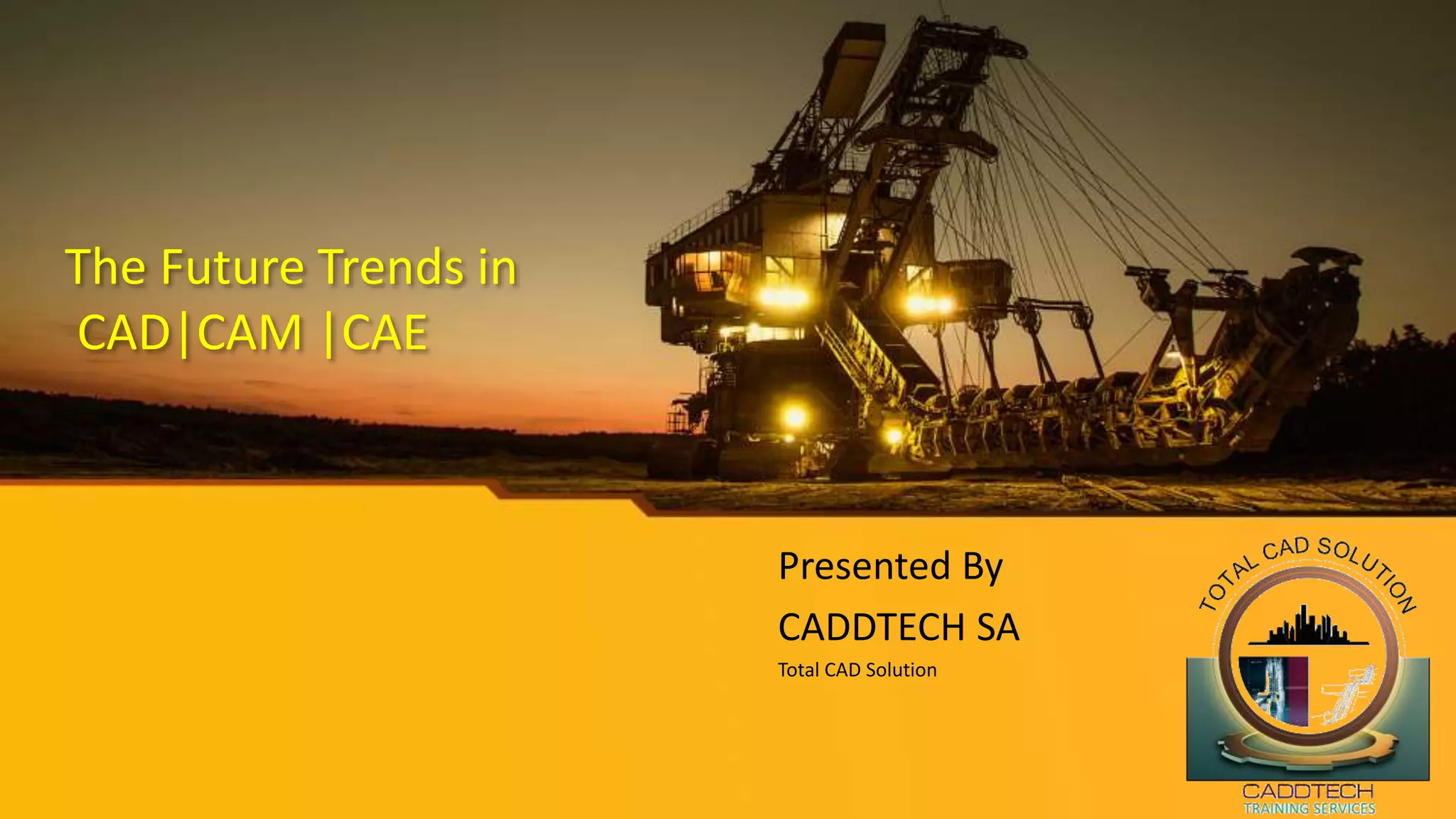 The Future Trends in
CAD|CAM |CAE

Presented By
CADDTECH SA
Total CAD Solution

TOTAL CAD SOLUTION
CADDTECH
TRAINING SERVICES